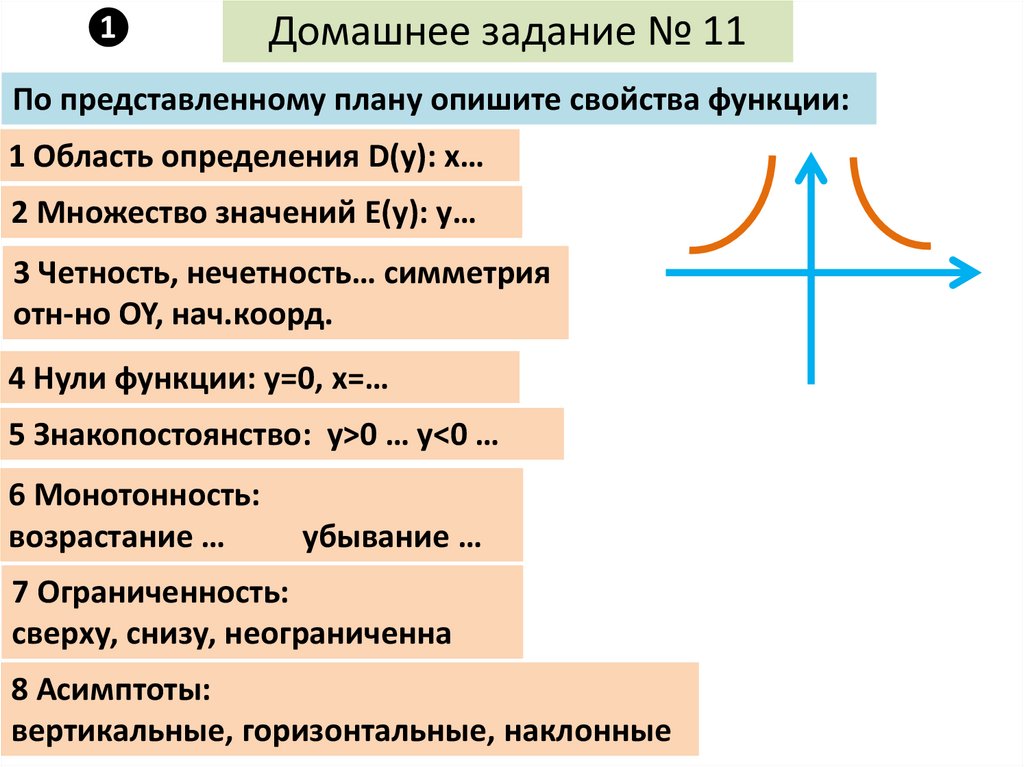 ❶

Домашнее задание № 11

По представленному плану опишите свойства функции:

1 Область определения D(y): x…

2 Множество значений E(y): y…

3 Четность, нечетность… симметрия отн-но OY, нач.коорд.

4 Нули функции: y=0, x=…

5 Знакопостоянство: y>0 … y<0 …

6 Монотонность:
возрастание … убывание …

7 Ограниченность:
сверху, снизу, неограниченна

8 Асимптоты:
вертикальные, горизонтальные, наклонные